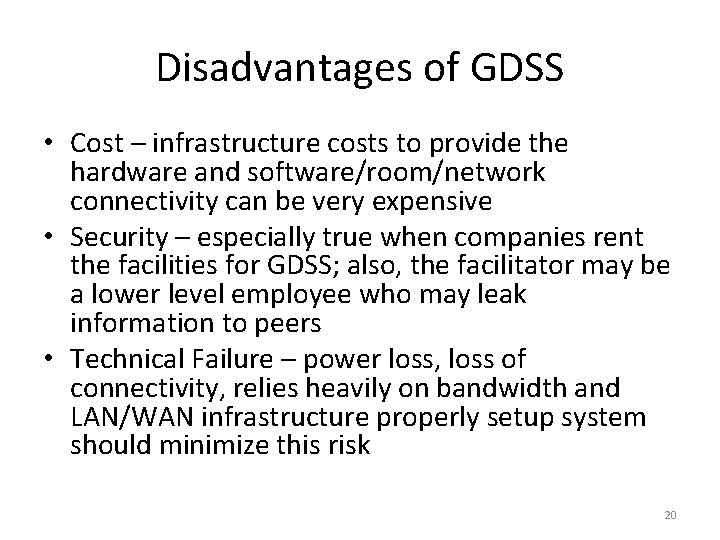 Disadvantages of GDSS

• Cost – infrastructure costs to provide the hardware and software/room/network connectivity can be very expensive
• Security – especially true when companies rent the facilities for GDSS; also, the facilitator may be a lower level employee who may leak information to peers
• Technical Failure – power loss, loss of connectivity, relies heavily on bandwidth and LAN/WAN infrastructure properly setup system should minimize this risk

20